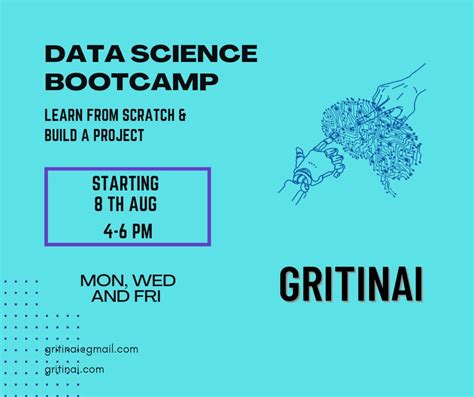 DATA SCIENCE BOOTCAMP

LEARN FROM SCRATCH & BUILD A PROJECT

STARTING
8 TH AUG
4-6 PM

MON, WED AND FRI

GRITINAI

gritinai@gmail.com

gritinai.com